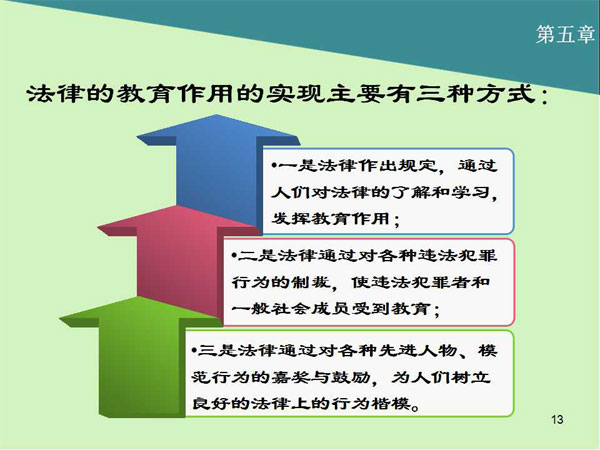 第五章

法律的教育作用的实现主要有三种方式：

•一是法律作出规定，通过人们对法律的了解和学习，发挥教育作用；

•二是法律通过对各种违法犯罪行为的制裁，使违法犯罪者和一般社会成员受到教育；

•三是法律通过对各种先进人物、模范行为的嘉奖与鼓励，为人们树立良好的法律上的行为楷模。

13